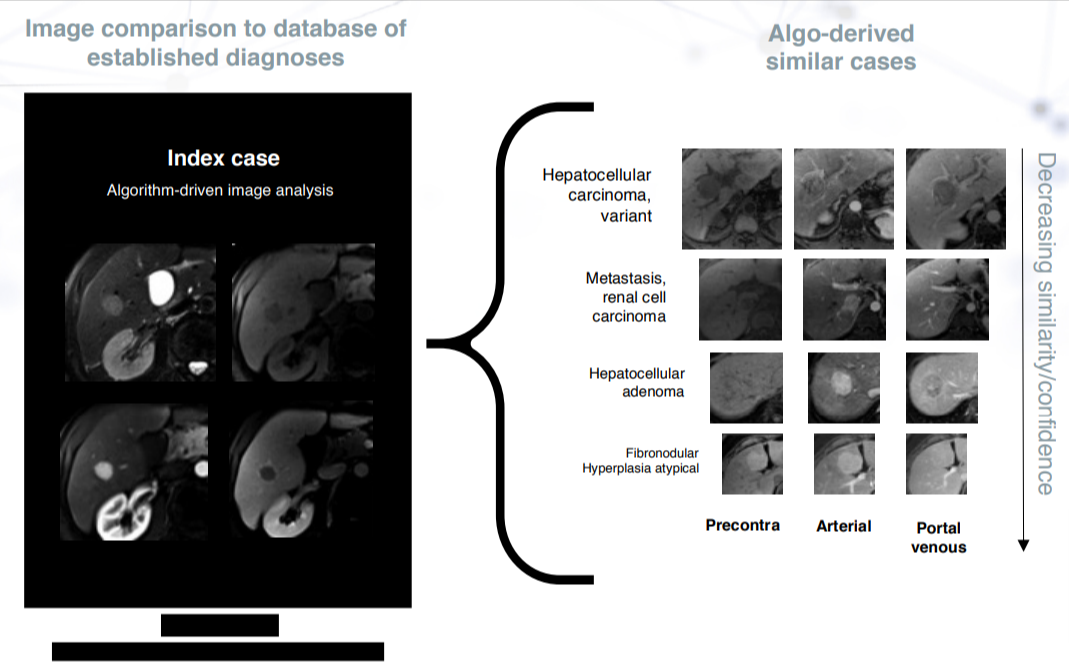 Image comparison to database of established diagnoses

Index case

Algorithm-driven image analysis

Algo-derived similar cases

Hepatocellular carcinoma, variant

Metastasis, renal cell carcinoma

Hepatocellular adenoma

Fibronodular Hyperplasia atypical

Precontra

Arterial

Portal venous

Decreasing similarity/confidence